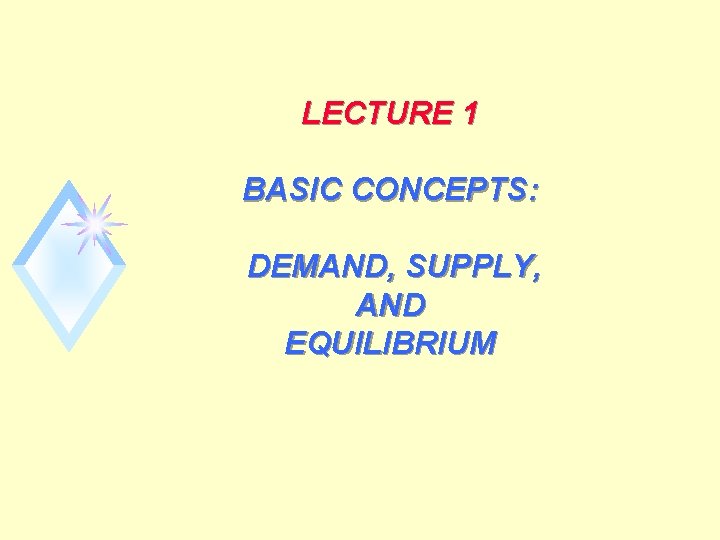 LECTURE 1

BASIC CONCEPTS:

DEMAND, SUPPLY, AND EQUILIBRIUM